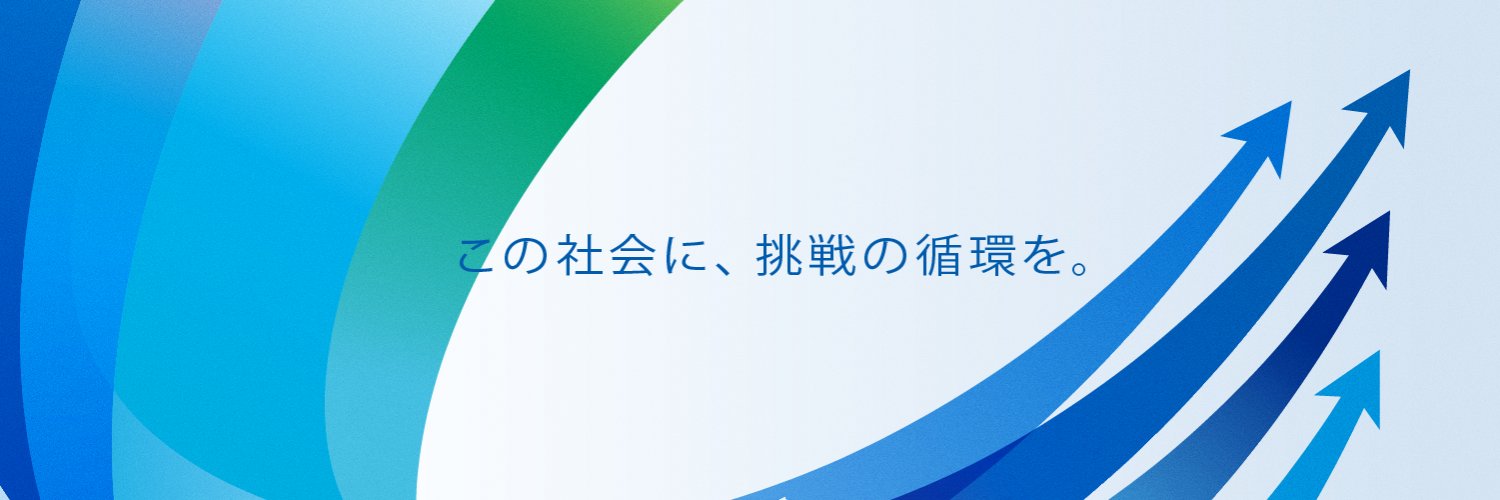 この社会に、挑戦の循環を。